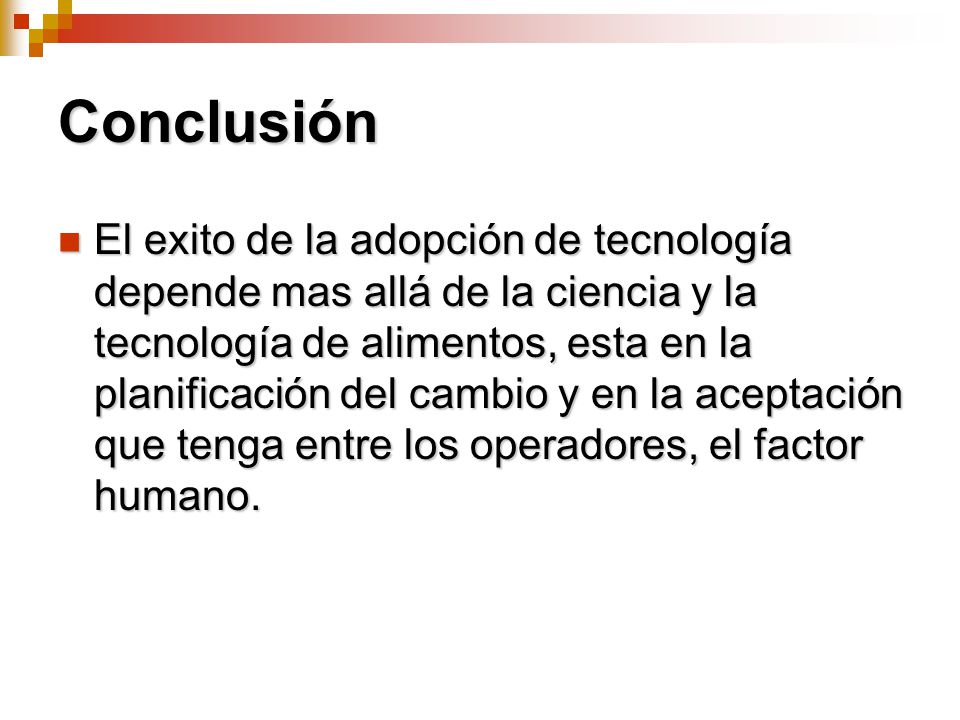 Conclusión

El exito de la adopción de tecnología depende mas allá de la ciencia y la tecnología de alimentos, esta en la planificación del cambio y en la aceptación que tenga entre los operadores, el factor humano.